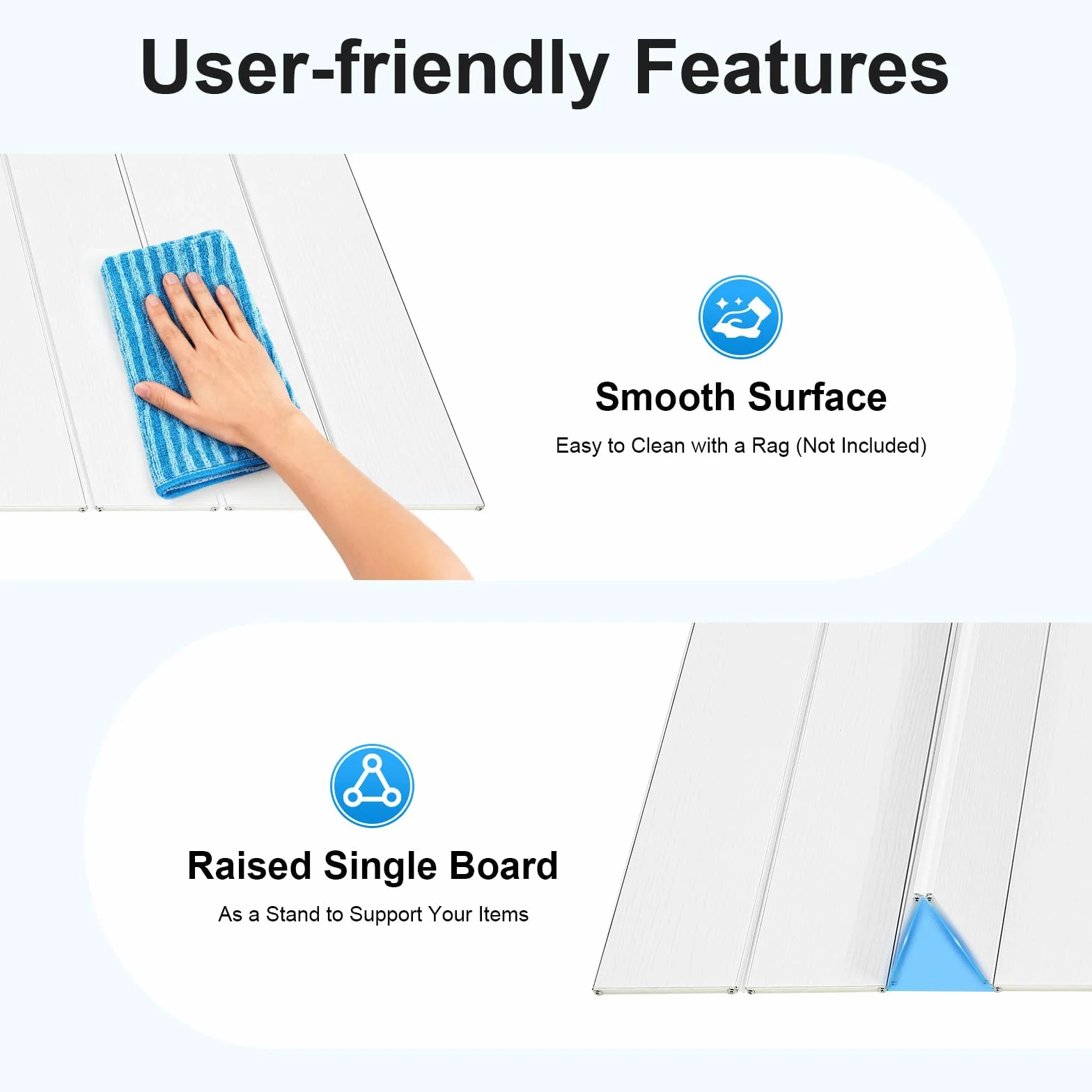 User-friendly Features

Smooth Surface

Easy to Clean with a Rag (Not Included)

Raised Single Board

As a Stand to Support Your Items